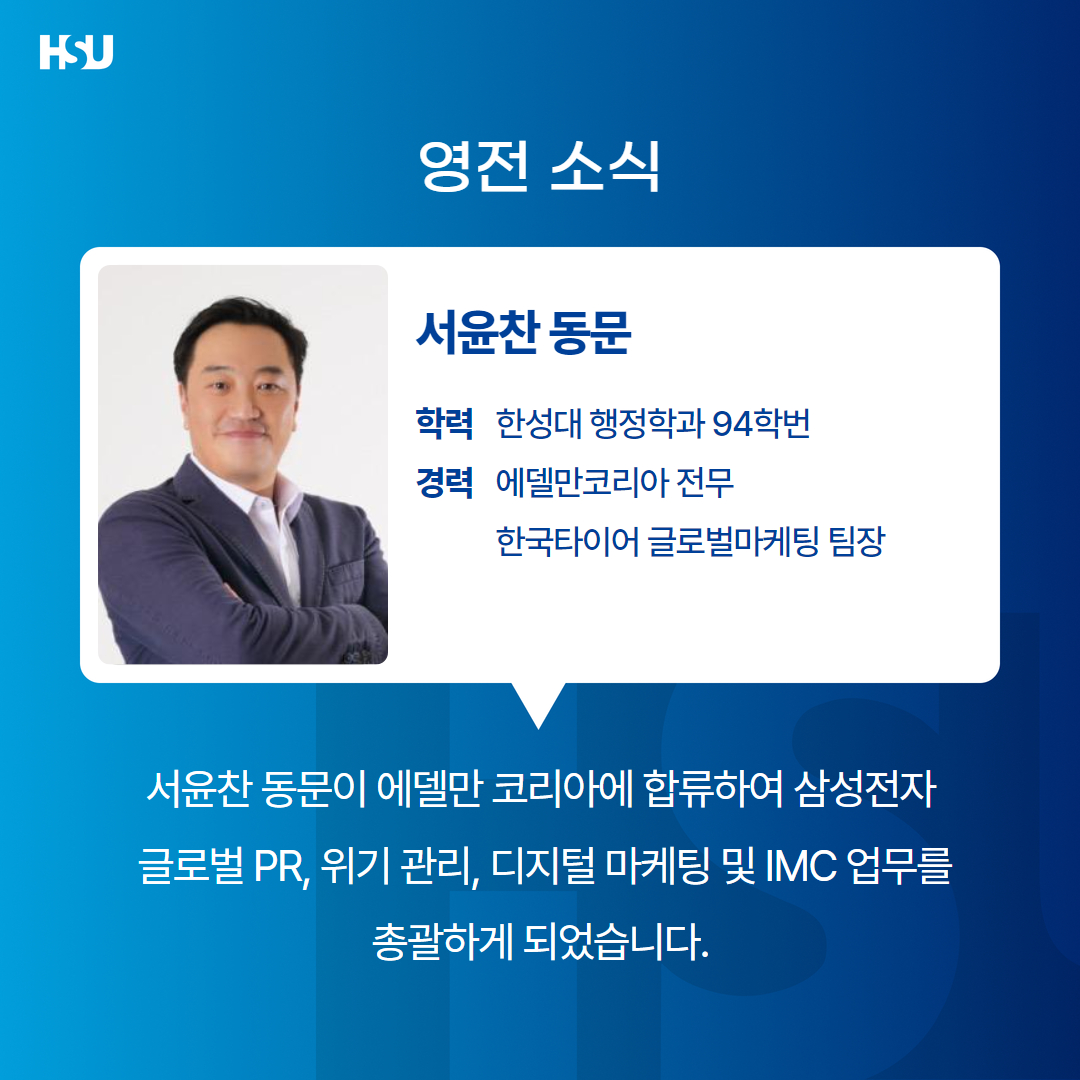 HSU

영전 소식

서윤찬 동문

학력 한성대 행정학과 94학번
경력 에델만코리아 전무
한국타이어 글로벌마케팅 팀장

서윤찬 동문이 에델만 코리아에 합류하여 삼성전자 글로벌 PR, 위기 관리, 디지털 마케팅 및 IMC 업무를 총괄하게 되었습니다.